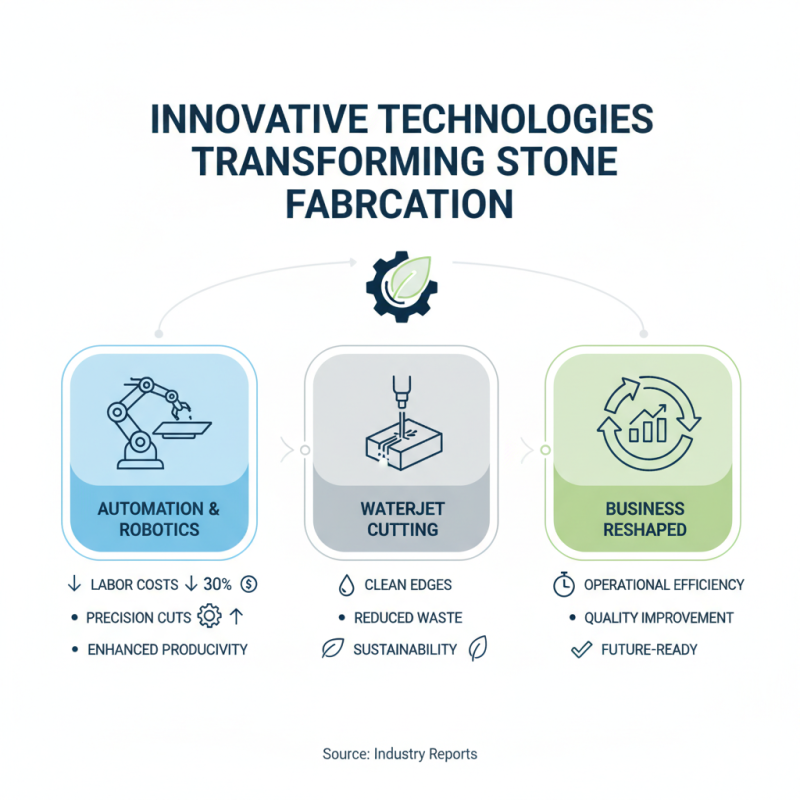 INNOVATIVE TECHNOLOGIES TRANSFORMING STONE FABRCATION

AUTOMATION & ROBOTICS

↓ LABOR COSTS ↓ 30%

• PRECISION CUTS ↑

• ENHANCED PRODUCIVITY

WATERJET CUTTING

CLEAN EDGES

• REDUCED WASTE

SUSTAINABILITY

BUSINESS RESHAPED

OPERATIONAL EFFICIENCY

• QUALITY IMPROVEMENT

FUTURE-READY

Source: Industry Reports